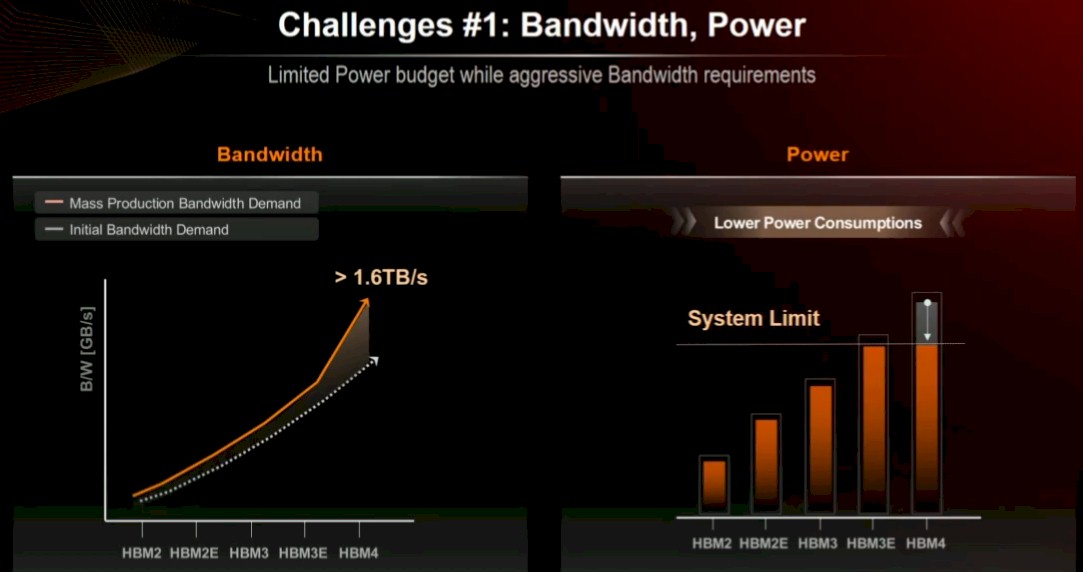 Challenges #1: Bandwidth, Power

Limited Power budget while aggressive Bandwidth requirements

Bandwidth

Mass Production Bandwidth Demand
Initial Bandwidth Demand

> 1.6TB/s

B/W [GB/s]

HBM2 HBM2E HBM3 HBM3E HBM4

Power

Lower Power Consumptions

System Limit

HBM2 HBM2E HBM3 HBM3E HBM4